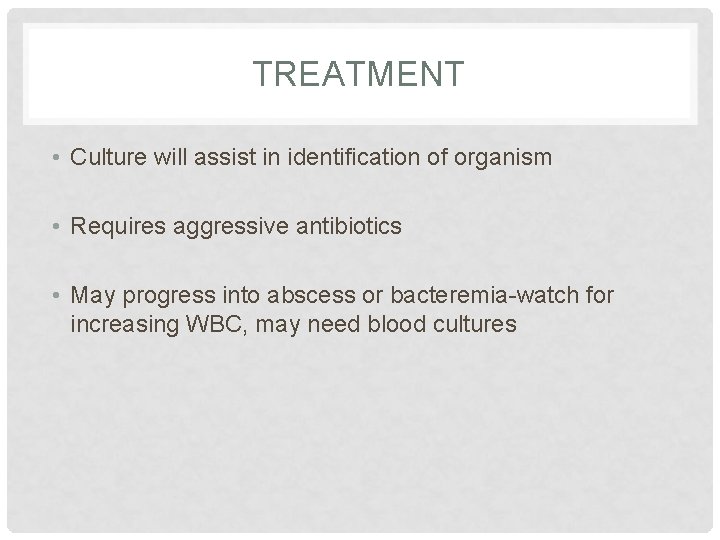 TREATMENT

• Culture will assist in identification of organism

• Requires aggressive antibiotics

• May progress into abscess or bacteremia-watch for increasing WBC, may need blood cultures